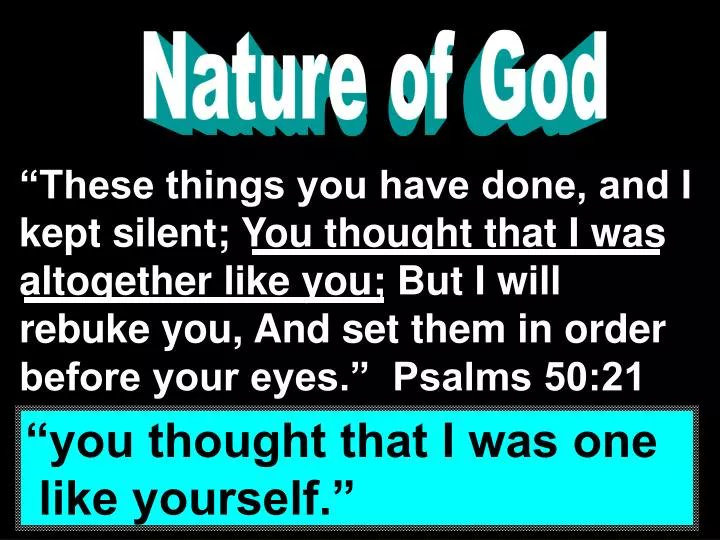 Nature of God

“These things you have done, and I kept silent; You thought that I was altogether like you; But I will rebuke you, And set them in order before your eyes.” Psalms 50:21

“you thought that I was one like yourself.”